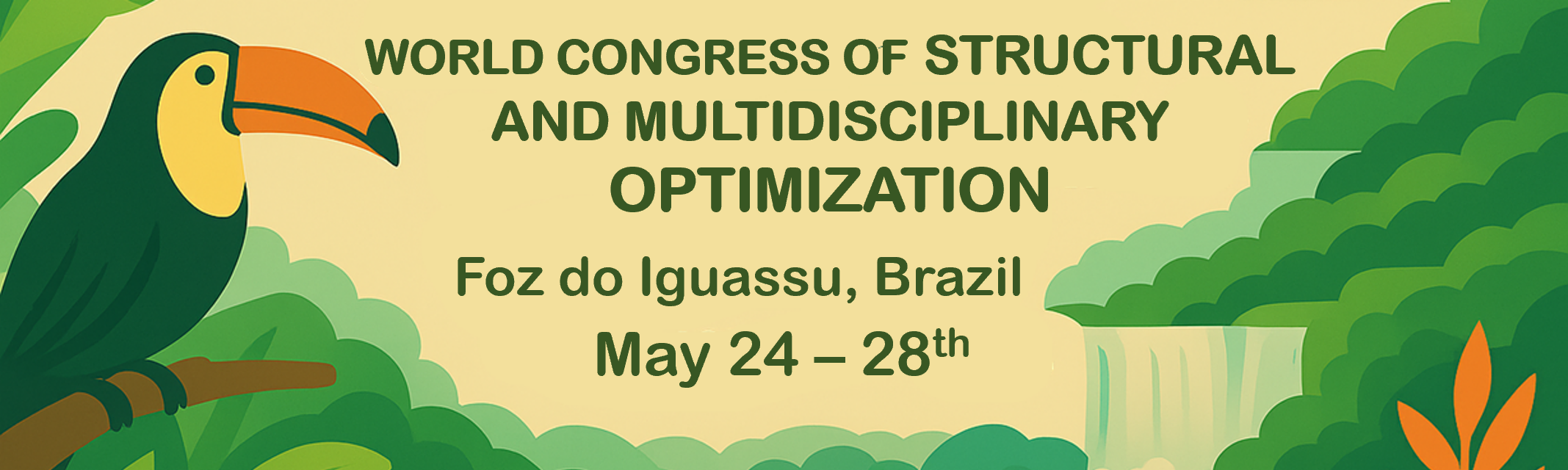 WORLD CONGRESS OF STRUCTURAL AND MULTIDISCIPLINARY OPTIMIZATION

Foz do Iguassu, Brazil

May 24 – 28$^{th}$